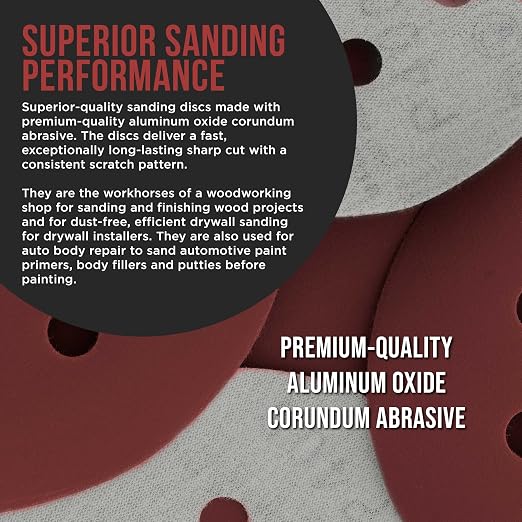 SUPERIOR SANDING PERFORMANCE

Superior-quality sanding discs made with premium-quality aluminum oxide corundum abrasive. The discs deliver a fast, exceptionally long-lasting sharp cut with a consistent scratch pattern.

They are the workhorses of a woodworking shop for sanding and finishing wood projects and for dust-free, efficient drywall sanding for drywall installers. They are also used for auto body repair to sand automotive paint primers, body fillers and putties before painting.

PREMIUM-QUALITY ALUMINUM OXIDE CORUNDUM ABRASIVE